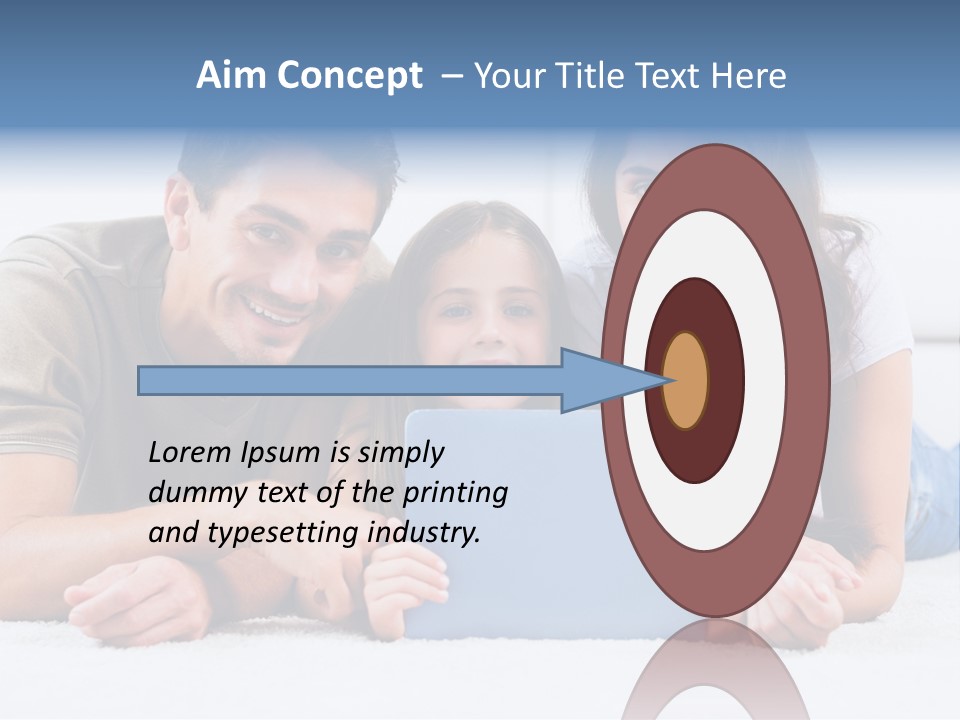 Aim Concept – Your Title Text Here

Lorem Ipsum is simply dummy text of the printing and typesetting industry.